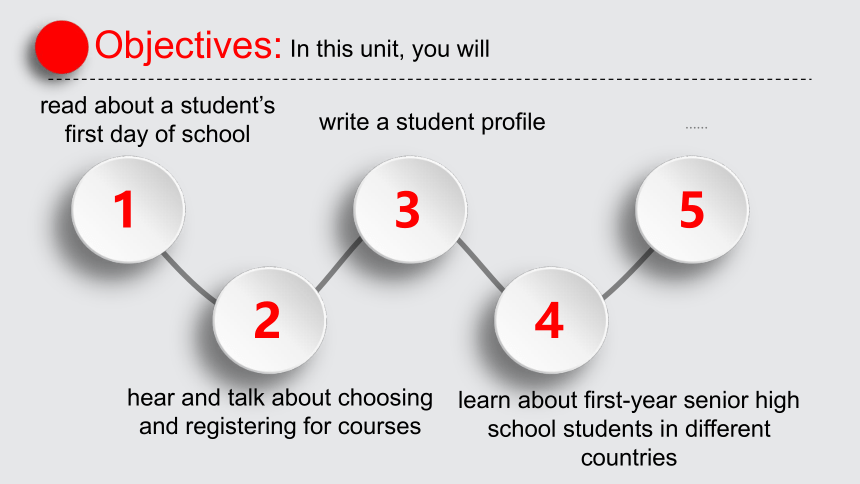 Objectives: In this unit, you will

read about a student's first day of school

write a student profile

......

1

3

5

2

4

hear and talk about choosing and registering for courses

learn about first-year senior high school students in different countries